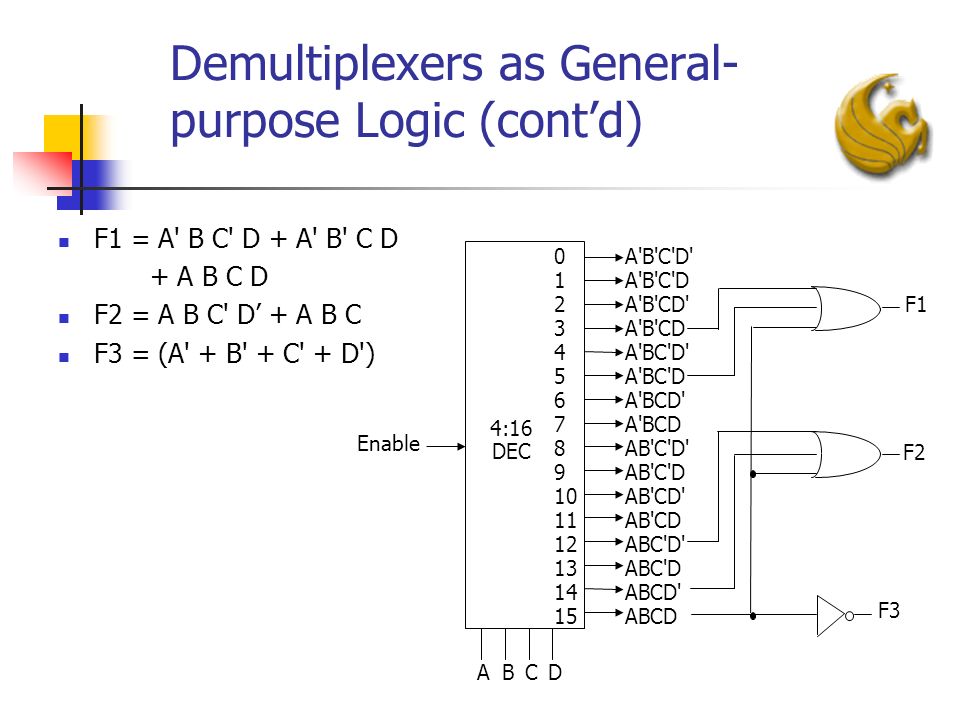 Demultiplexers as General-purpose Logic (cont'd)

- F1 = A' B C' D + A' B' C D + A B C D
- F2 = A B C' D' + A B C
- F3 = (A' + B' + C' + D')

Enable

4:16 DEC

0 A'B'C'D'
1 A'B'C'D
2 A'B'CD'
3 A'B'CD
4 A'BC'D'
5 A'BC'D
6 A'BCD'
7 A'BCD
8 AB'C'D'
9 AB'C'D
10 AB'CD'
11 AB'CD
12 ABC'D'
13 ABC'D
14 ABCD'
15 ABCD

A B C D

F1

F2

F3